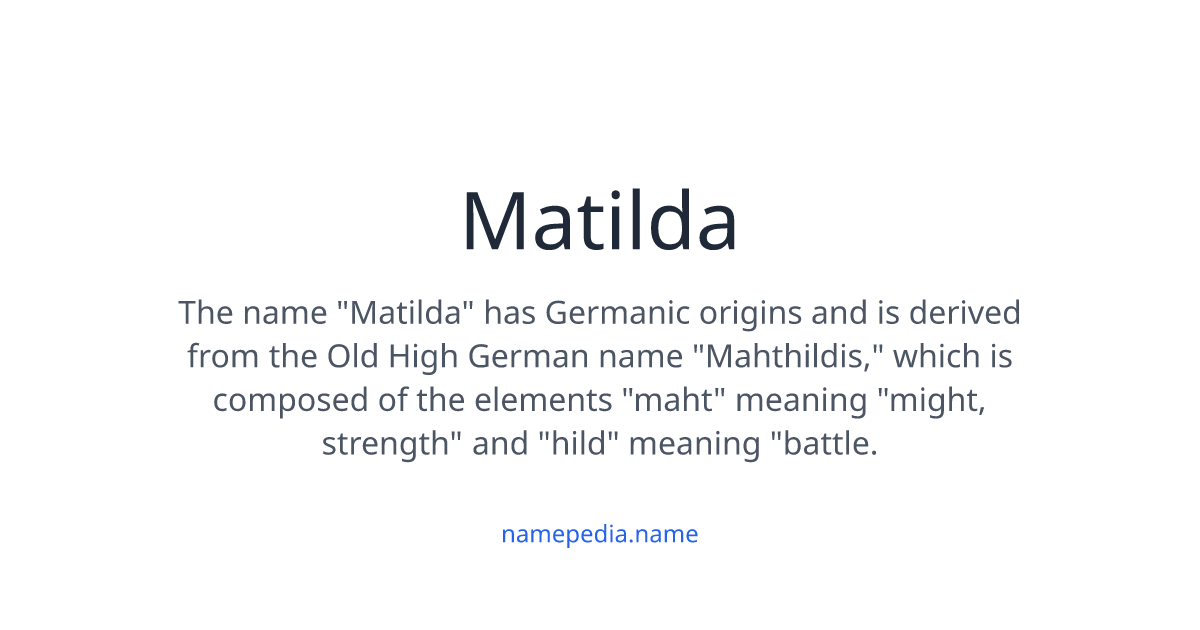 Matilda

The name "Matilda" has Germanic origins and is derived from the Old High German name "Mahthildis," which is composed of the elements "maht" meaning "might, strength" and "hild" meaning "battle.

namepedia.name